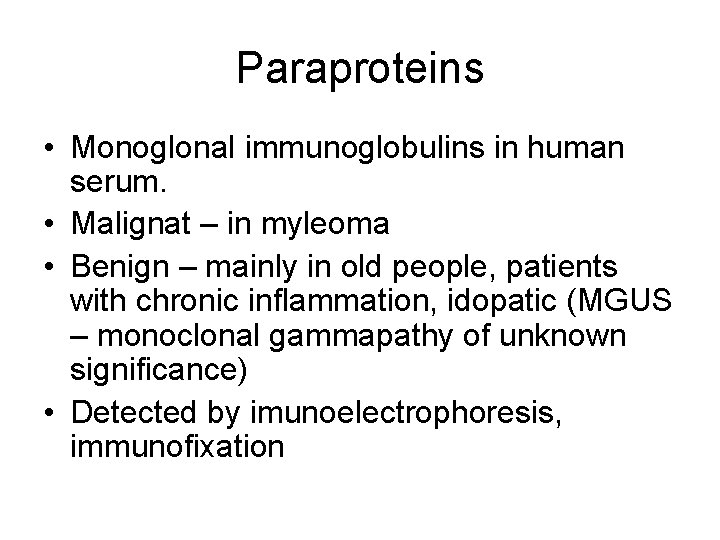 Paraproteins

• Monoglonal immunoglobulins in human serum.
• Malignat – in myleoma
• Benign – mainly in old people, patients with chronic inflammation, idopatic (MGUS – monoclonal gammapathy of unknown significance)
• Detected by imunoelectrophoresis, immunofixation